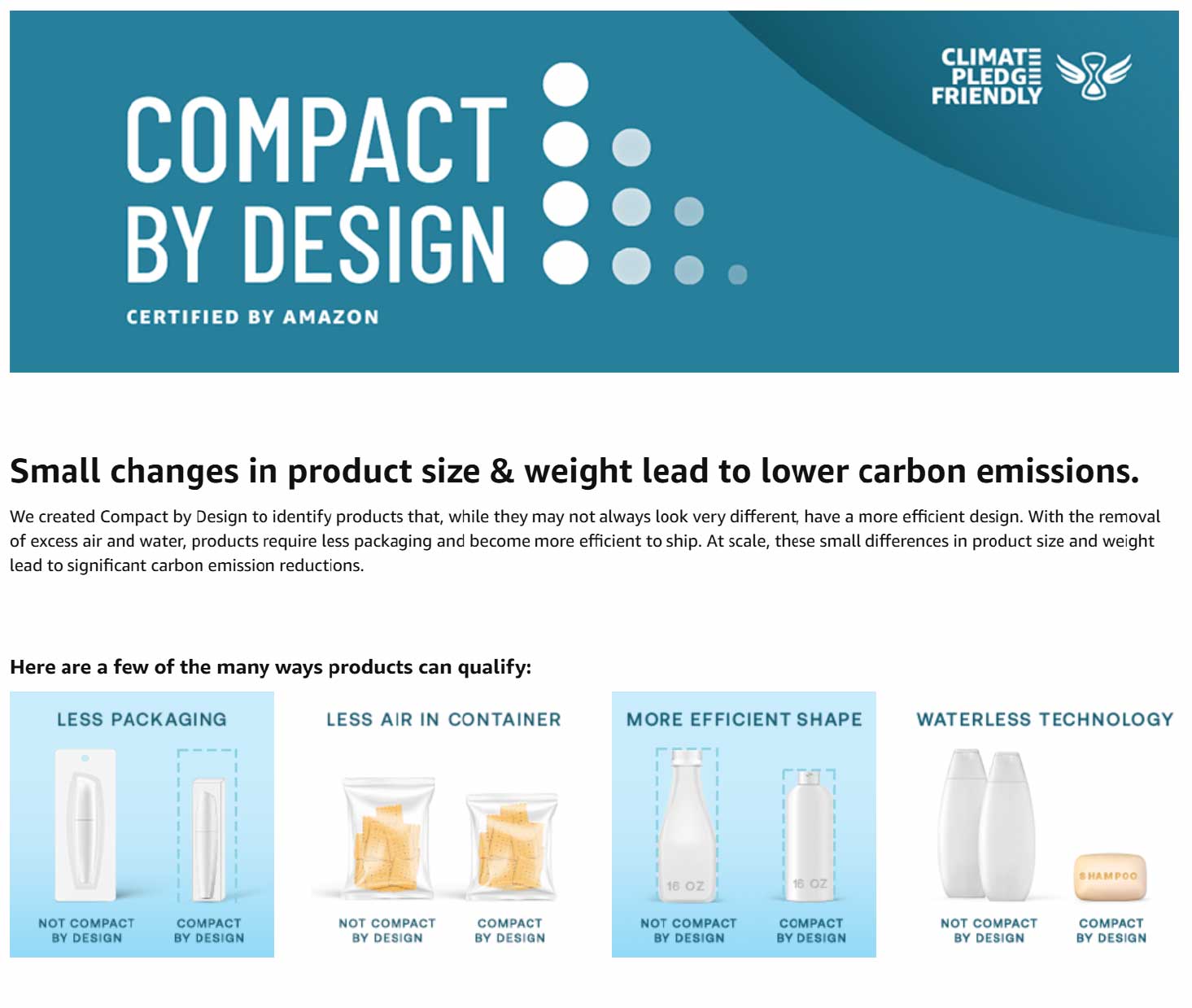 COMPACT BY DESIGN

CERTIFIED BY AMAZON

CLIMATE PLEDGE FRIENDLY

Small changes in product size & weight lead to lower carbon emissions.

We created Compact by Design to identify products that, while they may not always look very different, have a more efficient design. With the removal of excess air and water, products require less packaging and become more efficient to ship. At scale, these small differences in product size and weight lead to significant carbon emission reductions.

Here are a few of the many ways products can qualify:

LESS PACKAGING

NOT COMPACT BY DESIGN

COMPACT BY DESIGN

LESS AIR IN CONTAINER

NOT COMPACT BY DESIGN

COMPACT BY DESIGN

MORE EFFICIENT SHAPE

16 OZ

16 OZ

NOT COMPACT BY DESIGN

COMPACT BY DESIGN

WATERLESS TECHNOLOGY

SHAMPOO

NOT COMPACT BY DESIGN

COMPACT BY DESIGN